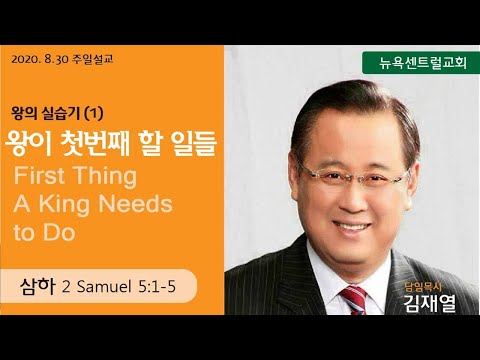 2020. 8.30 주일설교

뉴욕센트럴교회

왕의 실습기 (1)

왕이 첫번째 할 일들

First Thing A King Needs to Do

삼하 2 Samuel 5:1-5

담임목사
김재열